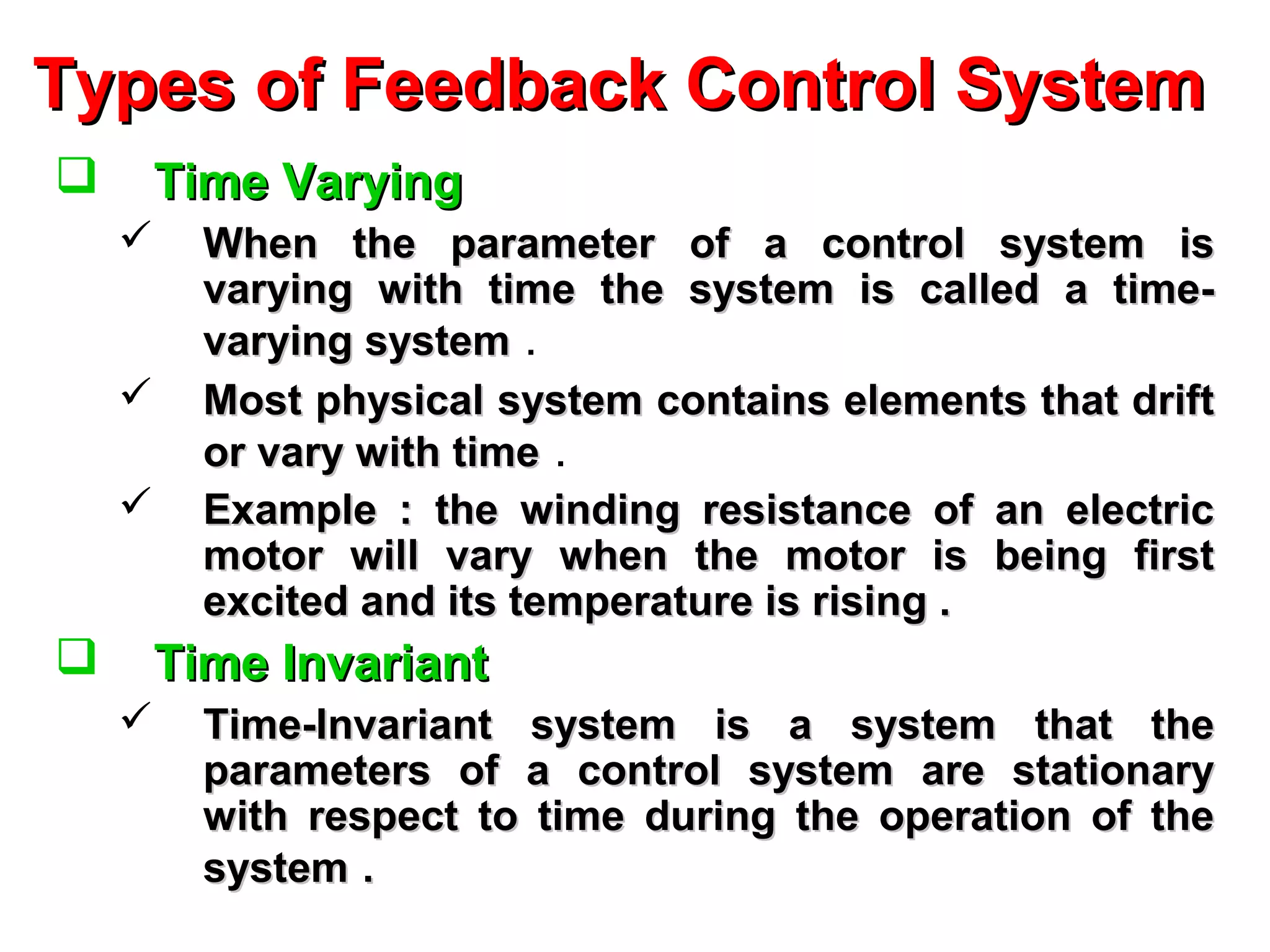 Types of Feedback Control System

❑ Time Varying

✓ When the parameter of a control system is varying with time the system is called a time-varying system .

✓ Most physical system contains elements that drift or vary with time .

✓ Example : the winding resistance of an electric motor will vary when the motor is being first excited and its temperature is rising .

❑ Time Invariant

✓ Time-Invariant system is a system that the parameters of a control system are stationary with respect to time during the operation of the system .